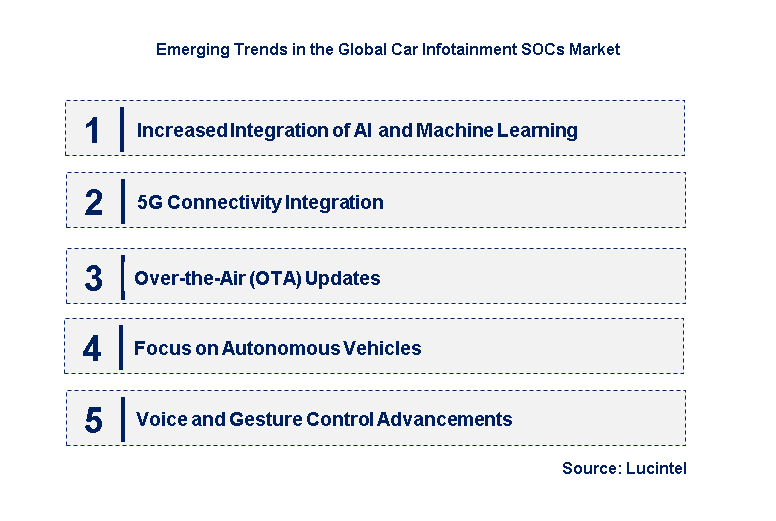 Emerging Trends in the Global Car Infotainment SOCs Market

1 Increased Integration of AI and Machine Learning

2 5G Connectivity Integration

3 Over-the-Air (OTA) Updates

4 Focus on Autonomous Vehicles

5 Voice and Gesture Control Advancements

Source: Lucintel